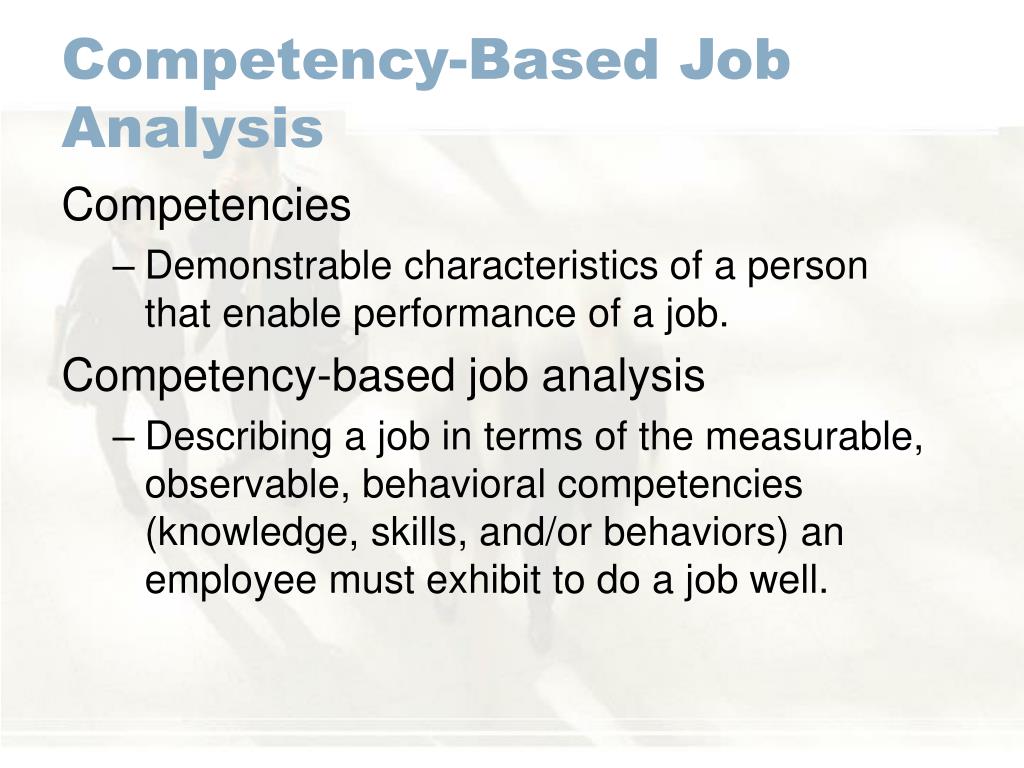 Competency-Based Job Analysis

Competencies

– Demonstrable characteristics of a person that enable performance of a job.

Competency-based job analysis

– Describing a job in terms of the measurable, observable, behavioral competencies (knowledge, skills, and/or behaviors) an employee must exhibit to do a job well.